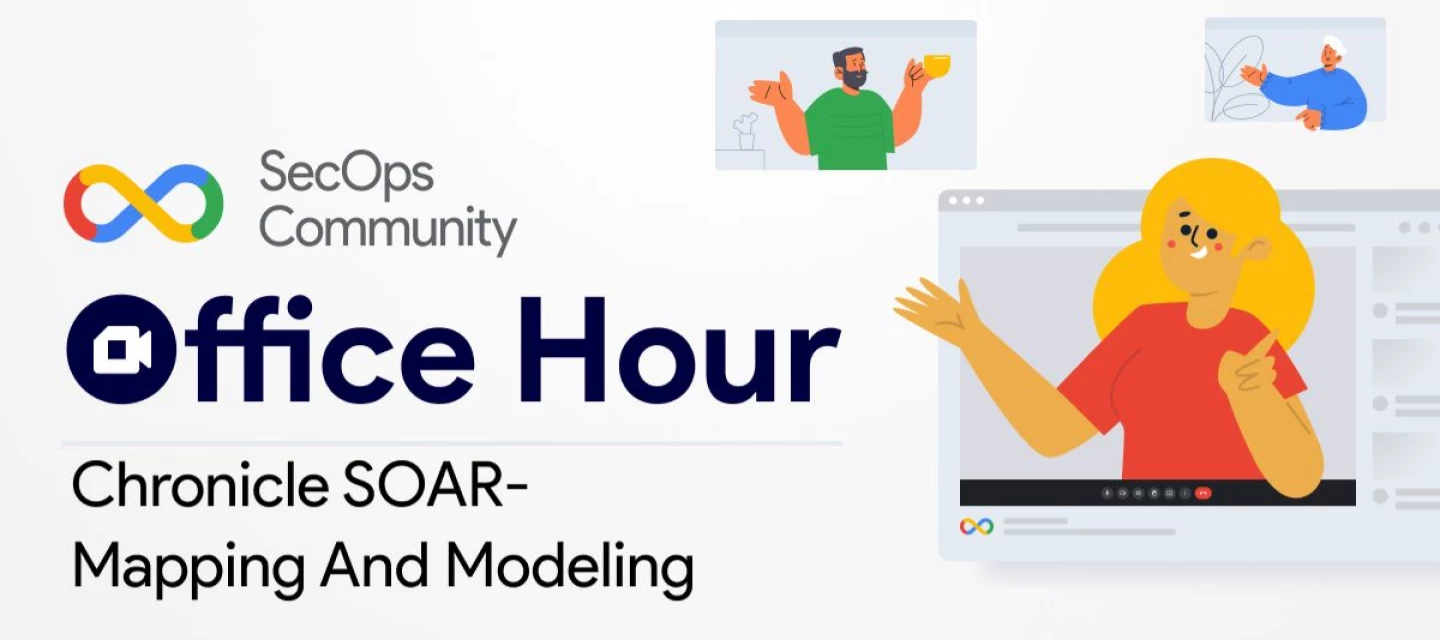 SecOps Community

Office Hour

Chronicle SOAR-
Mapping And Modeling